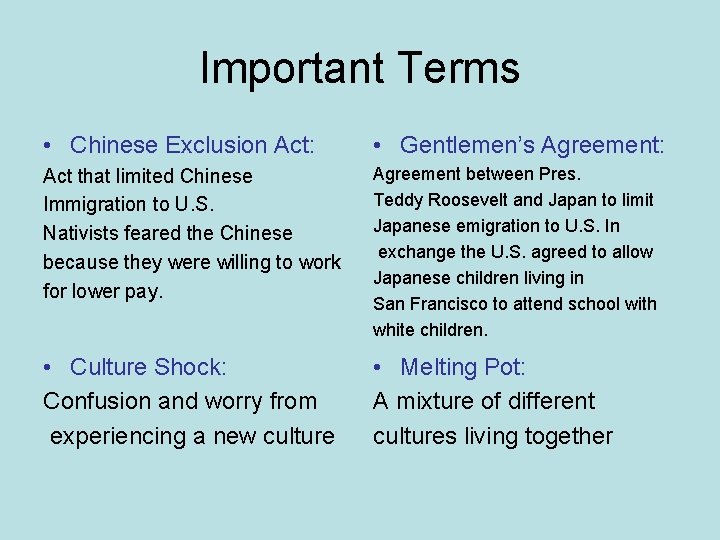 Important Terms

• Chinese Exclusion Act:

Act that limited Chinese Immigration to U.S.
Nativists feared the Chinese because they were willing to work for lower pay.

• Culture Shock:

Confusion and worry from experiencing a new culture

• Gentlemen's Agreement:

Agreement between Pres. Teddy Roosevelt and Japan to limit Japanese emigration to U.S. In exchange the U.S. agreed to allow Japanese children living in San Francisco to attend school with white children.

• Melting Pot:

A mixture of different cultures living together